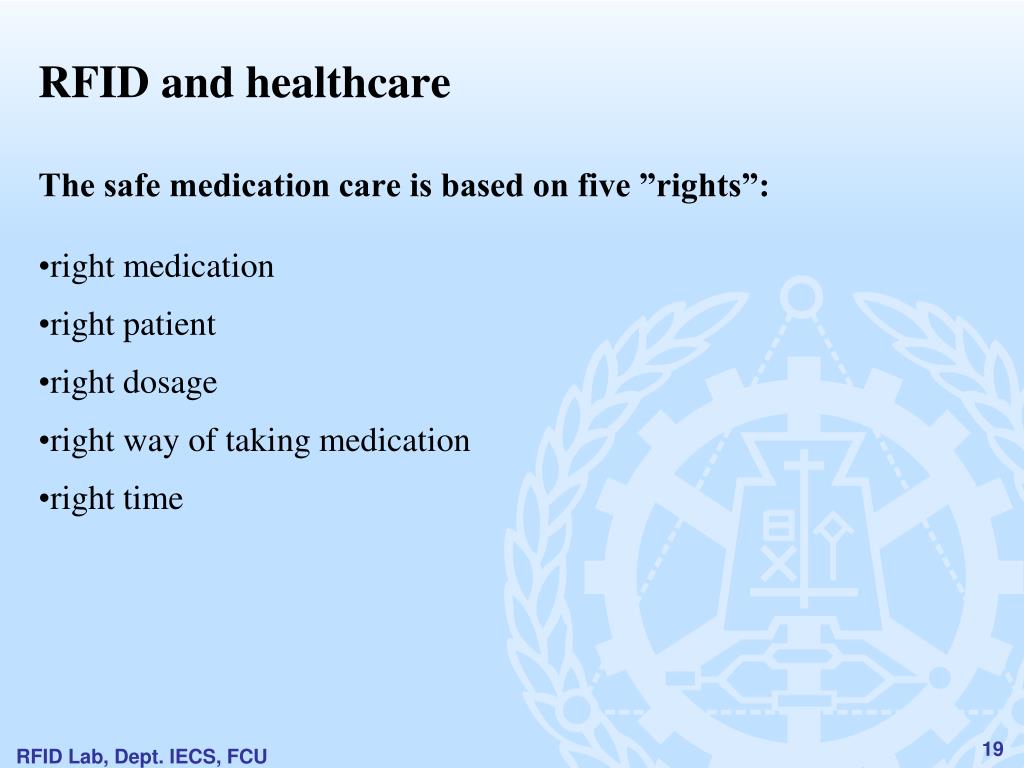 RFID and healthcare

The safe medication care is based on five ”rights”:

•right medication
•right patient
•right dosage
•right way of taking medication
•right time

RFID Lab, Dept. IECS, FCU

19